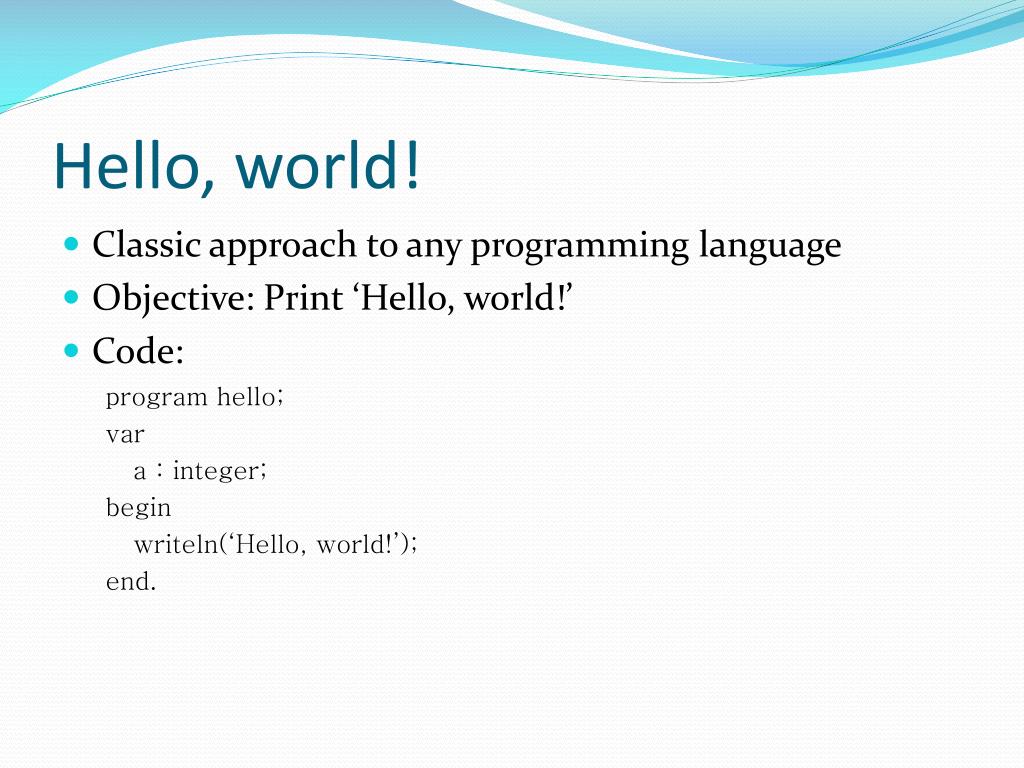 Hello, world!

Classic approach to any programming language

Objective: Print ‘Hello, world!’

Code:

program hello;
var
a : integer;
begin
writeln(‘Hello, world!’);
end.